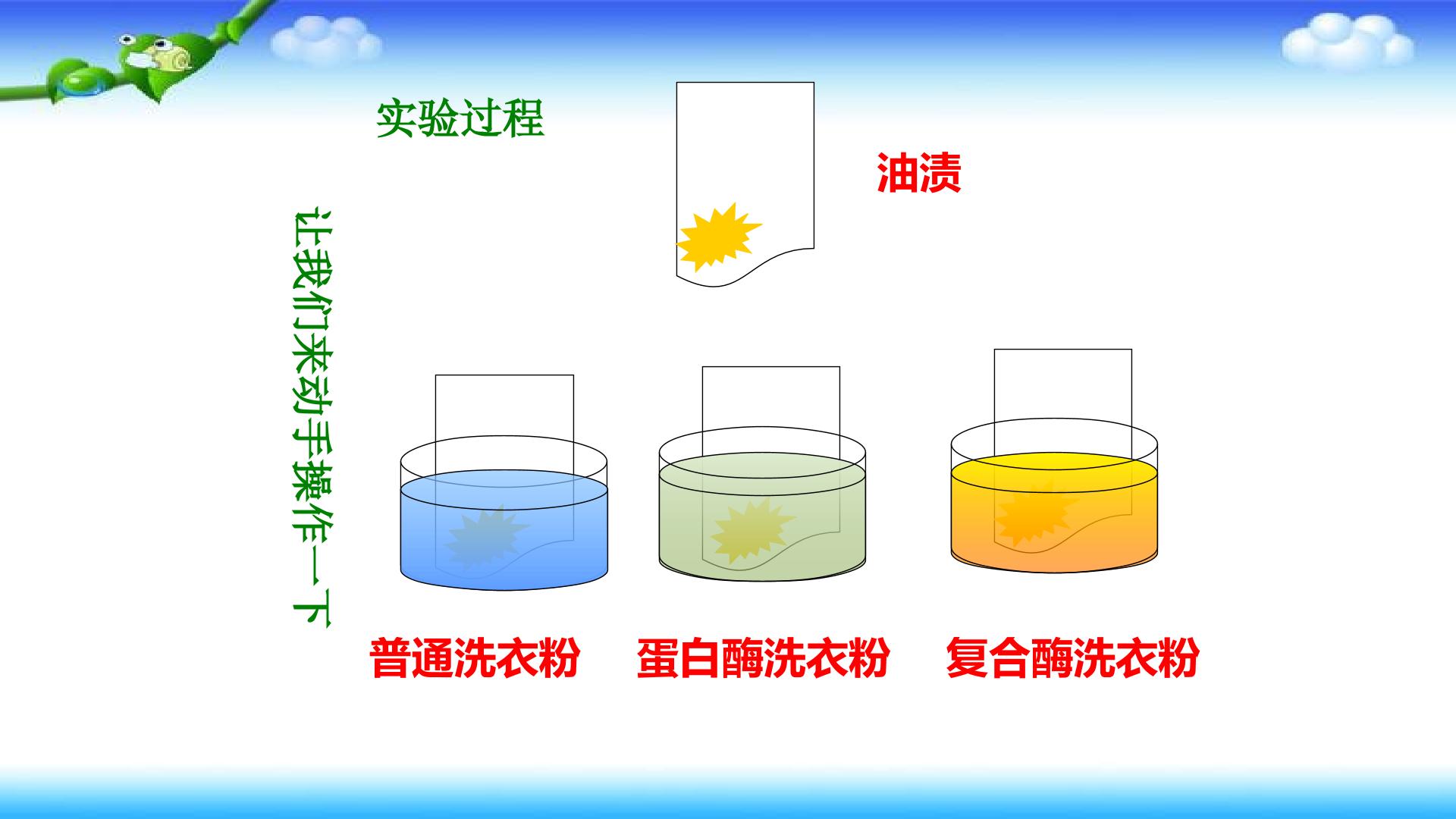 实验过程

油渍

让我们来动手操作一下

普通洗衣粉　蛋白酶洗衣粉　复合酶洗衣粉